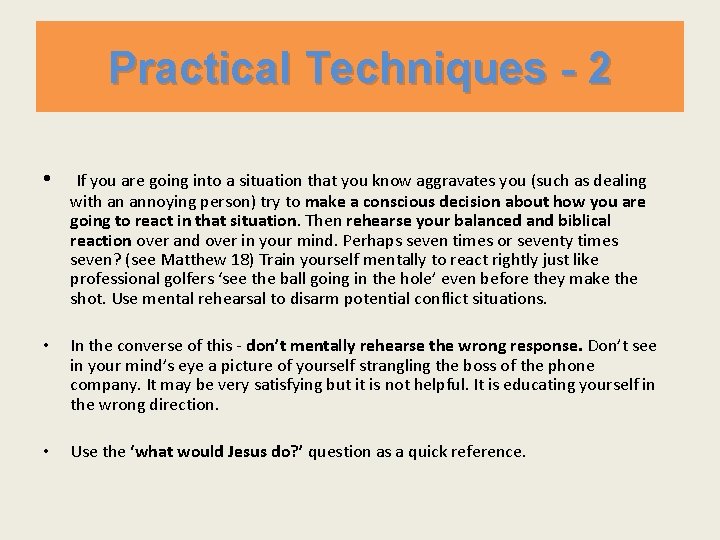 Practical Techniques - 2

• If you are going into a situation that you know aggravates you (such as dealing with an annoying person) try to make a conscious decision about how you are going to react in that situation. Then rehearse your balanced and biblical reaction over and over in your mind. Perhaps seven times or seventy times seven? (see Matthew 18) Train yourself mentally to react rightly just like professional golfers 'see the ball going in the hole' even before they make the shot. Use mental rehearsal to disarm potential conflict situations.

• In the converse of this - don't mentally rehearse the wrong response. Don't see in your mind's eye a picture of yourself strangling the boss of the phone company. It may be very satisfying but it is not helpful. It is educating yourself in the wrong direction.

• Use the 'what would Jesus do?' question as a quick reference.